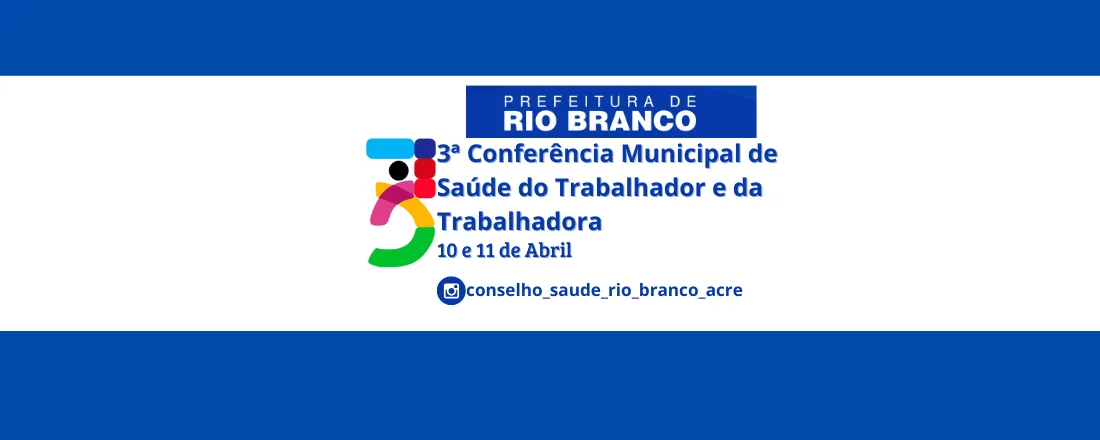 PREFEITURA DE
RIO BRANCO

3ª Conferência Municipal de Saúde do Trabalhador e da Trabalhadora

10 e 11 de Abril

conselho_saude_rio_branco_acre